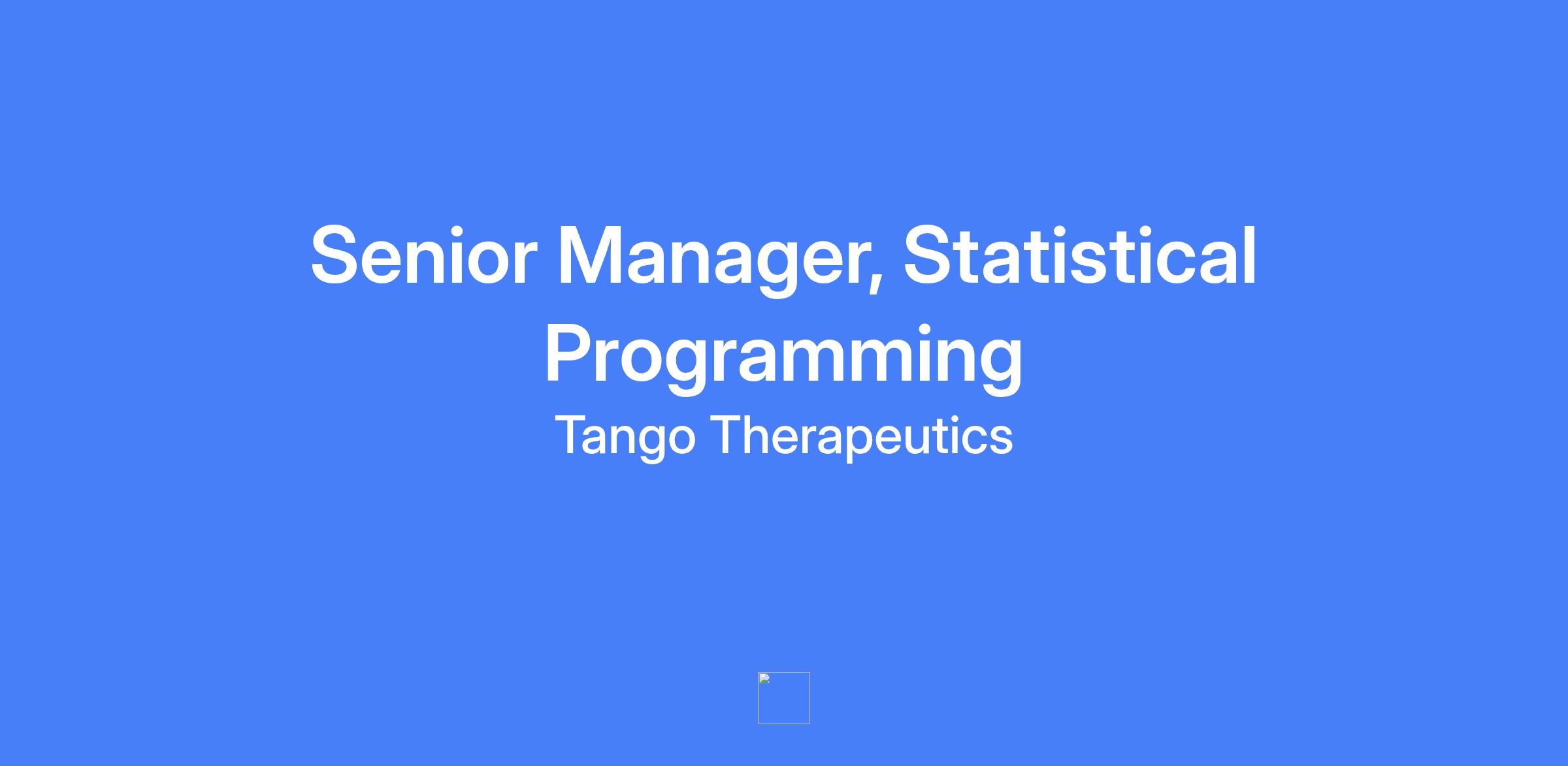 Senior Manager, Statistical Programming

Tango Therapeutics